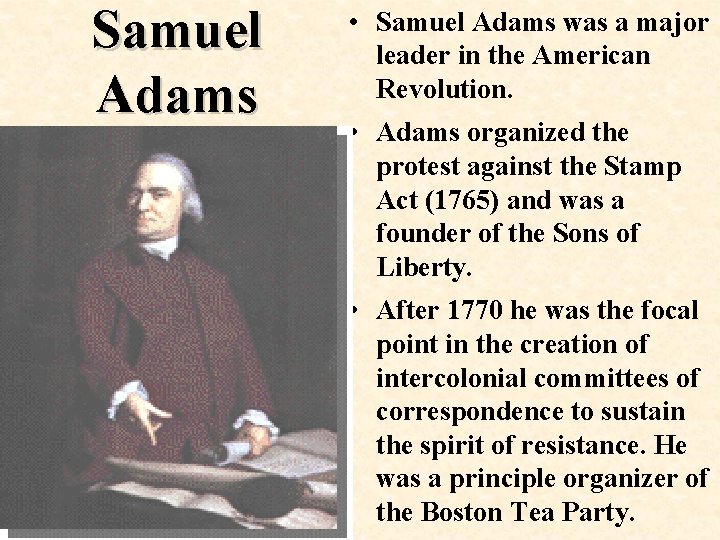 Samuel Adams

• Samuel Adams was a major leader in the American Revolution.

• Adams organized the protest against the Stamp Act (1765) and was a founder of the Sons of Liberty.

• After 1770 he was the focal point in the creation of intercolonial committees of correspondence to sustain the spirit of resistance. He was a principle organizer of the Boston Tea Party.